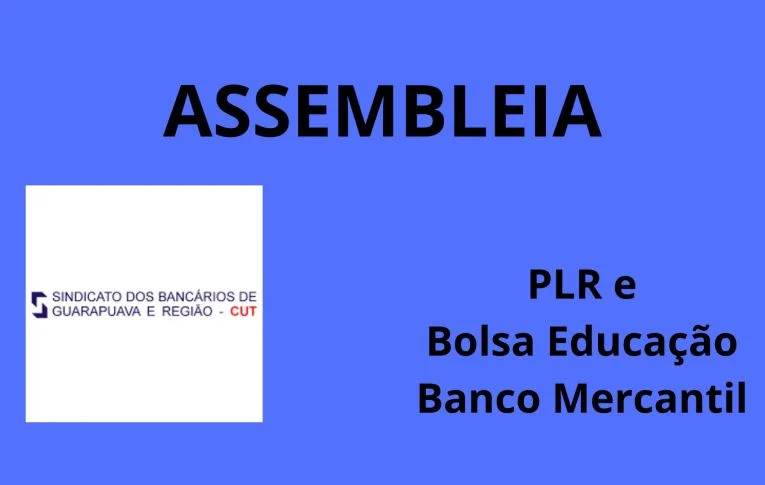 ASSEMBLEIA

SINDICATO DOS BANCÁRIOS DE GUARAPUAVA E REGIÃO - CUT

PLR e
Bolsa Educação
Banco Mercantil